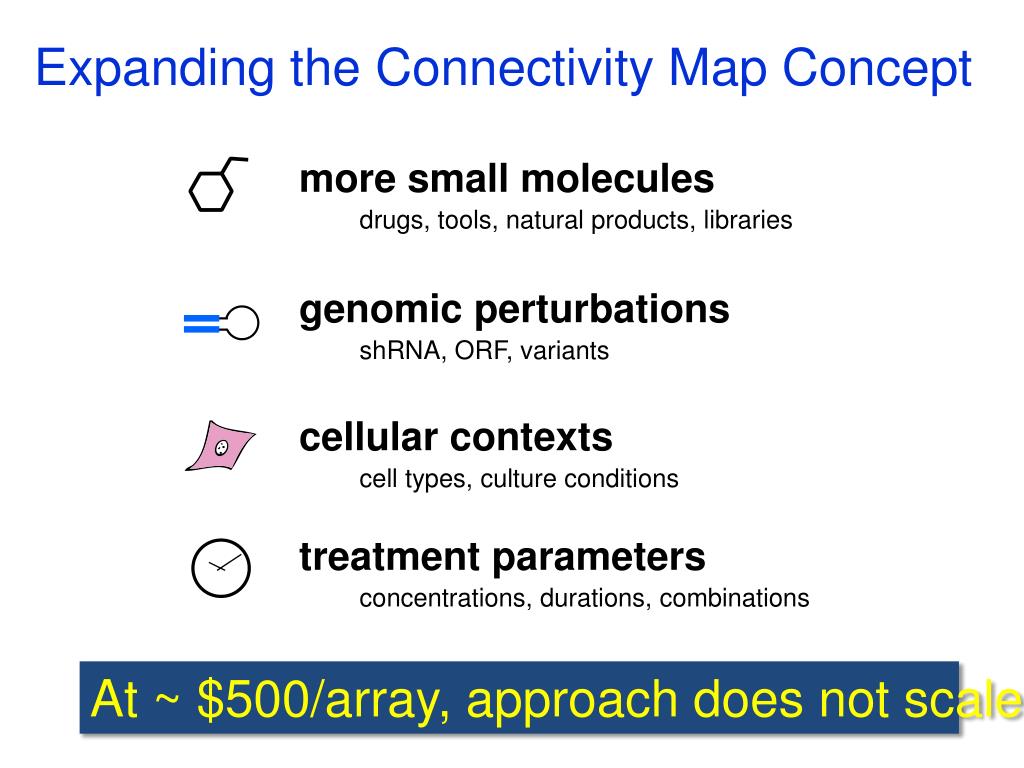 Expanding the Connectivity Map Concept

more small molecules
drugs, tools, natural products, libraries

genomic perturbations
shRNA, ORF, variants

cellular contexts
cell types, culture conditions

treatment parameters
concentrations, durations, combinations

At ~ \$500/array, approach does not scale